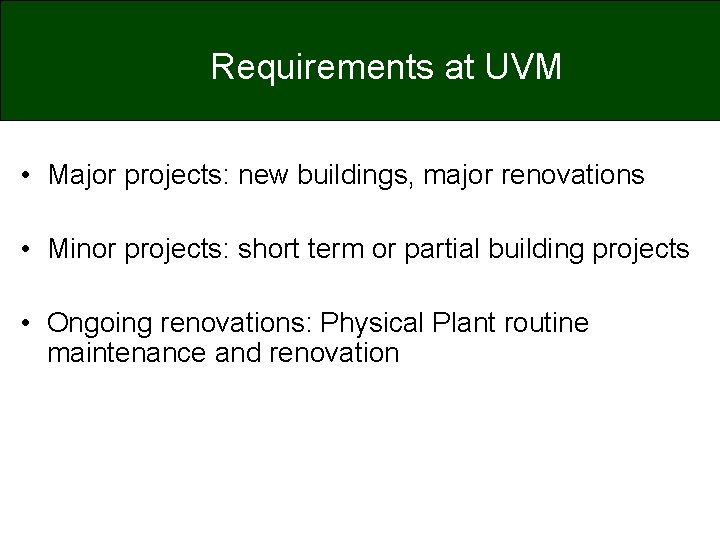 Requirements at UVM

• Major projects: new buildings, major renovations

• Minor projects: short term or partial building projects

• Ongoing renovations: Physical Plant routine maintenance and renovation